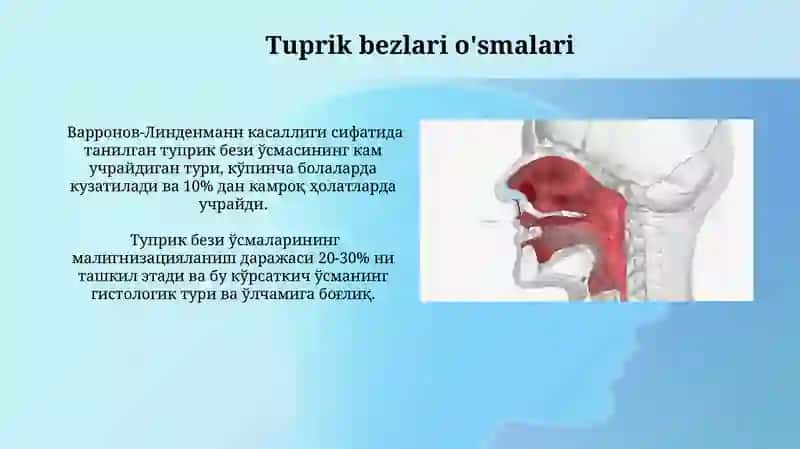 Tuprik bezlari o'smalari

Варронов-Линденманн касаллиги сифатида танилган туприк бези ўсмасининг кам учрайдиган тури, кўпинча болаларда кузатилади ва 10% дан камроқ ҳолатларда учрайди.

Туприк бези ўсмаларининг малигнизацияланиш даражаси 20-30% ни ташкил этади ва бу кўрсаткич ўсманинг гистологик тури ва ўлчамига боғлиқ.